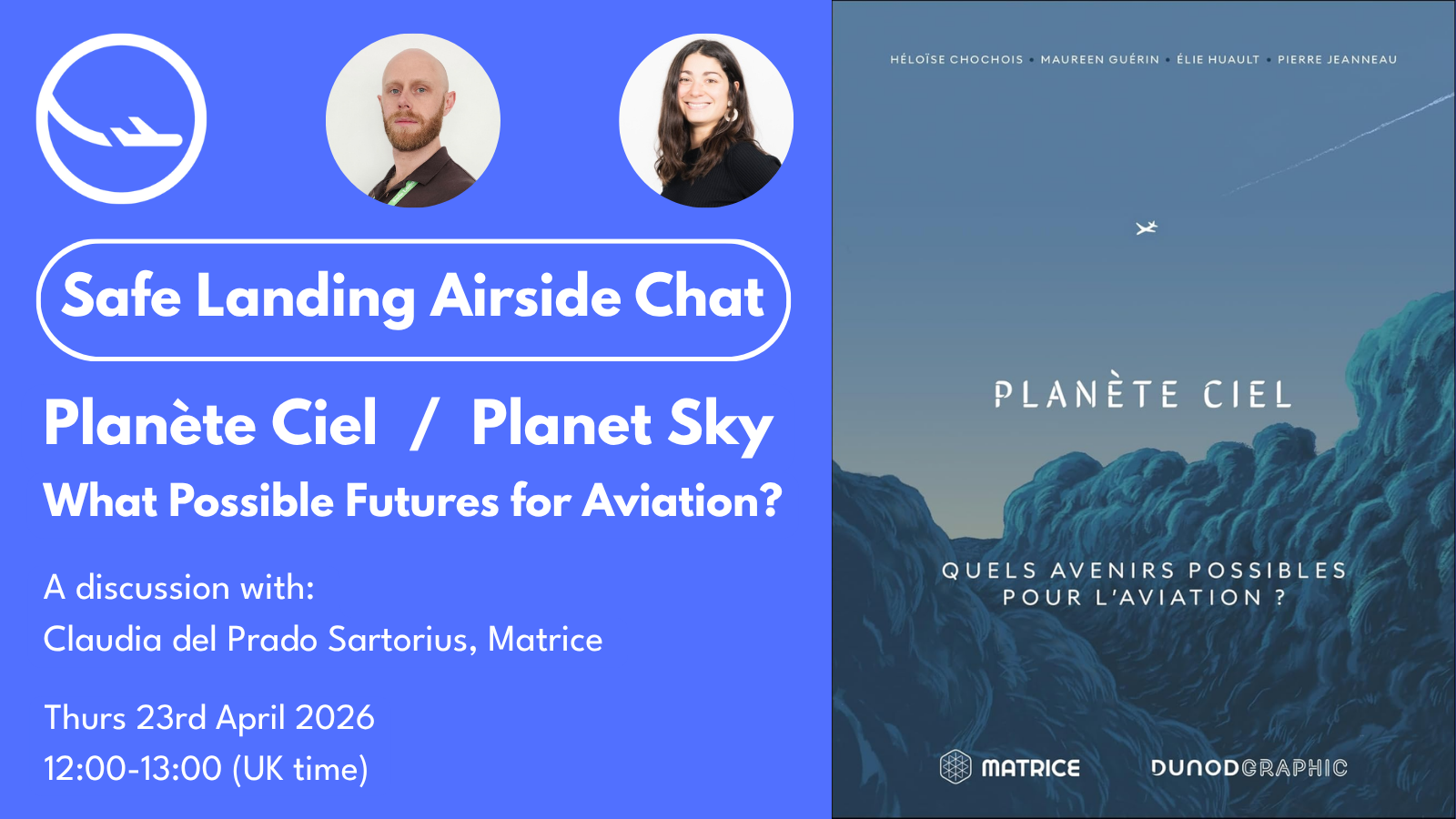 Safe Landing Airside Chat

Planète Ciel / Planet Sky

What Possible Futures for Aviation?

A discussion with:
Claudia del Prado Sartorius, Matrice

Thurs 23rd April 2026
12:00-13:00 (UK time)

HÉLOÏSE CHOCHOIS • MAUREEN GUÉRIN • ÉLIE HUAULT • PIERRE JEANNEAU

PLANÈTE CIEL

QUELS AVENIRS POSSIBLES POUR L'AVIATION ?

MATRICE

DUNODGRAPHIC